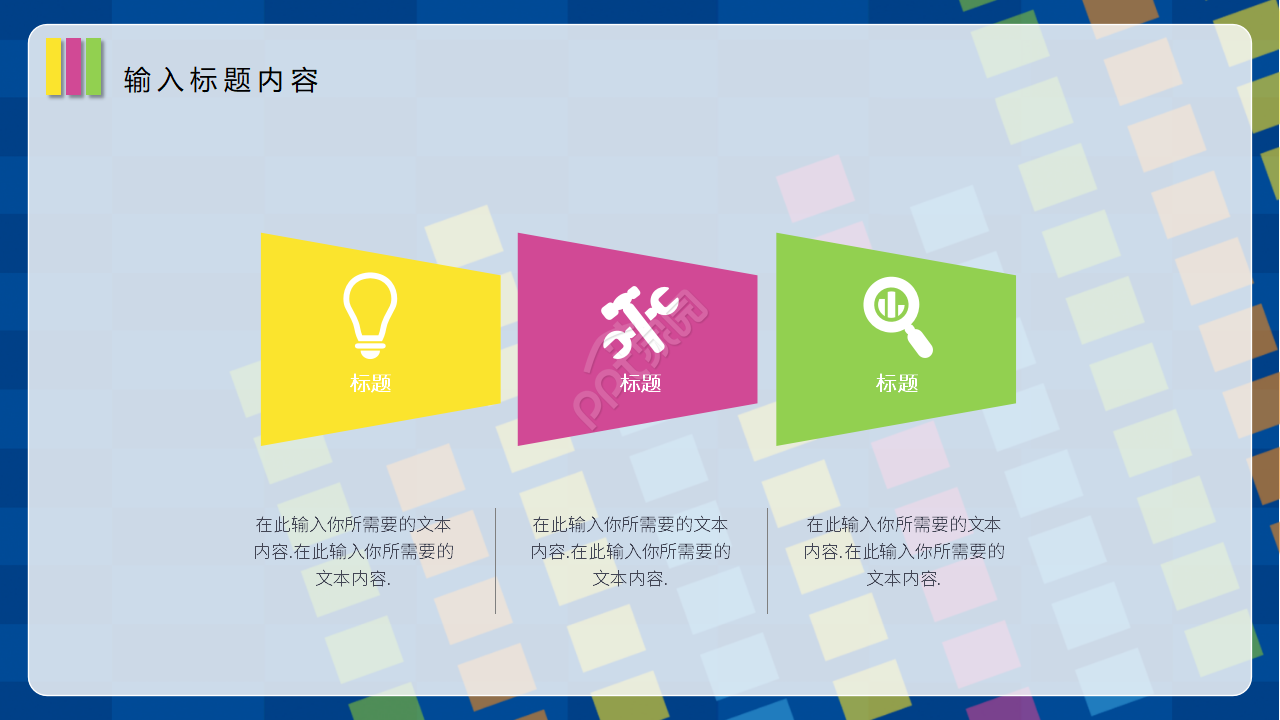 输入标题内容

标题

标题

标题

在此输入你所需要的文本内容.在此输入你所需要的文本内容.

在此输入你所需要的文本内容.在此输入你所需要的文本内容.

在此输入你所需要的文本内容.在此输入你所需要的文本内容.